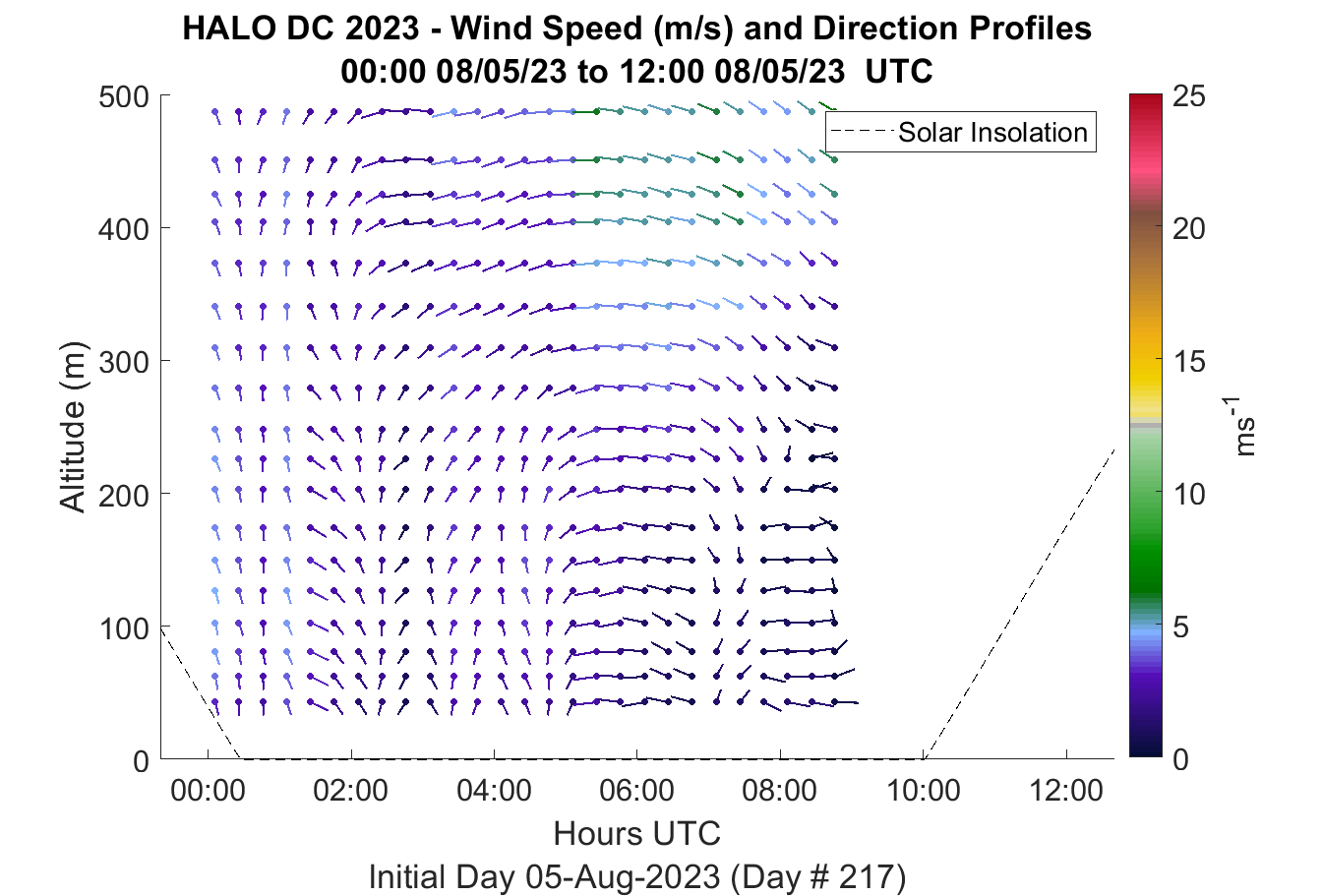 HALO DC 2023 - Wind Speed (m/s) and Direction Profiles
00:00 08/05/23 to 12:00 08/05/23 UTC

Solar Insolation

Altitude (m)

500
400
300
200
100
0

00:00
02:00
04:00
06:00
08:00
10:00
12:00

Hours UTC

Initial Day 05-Aug-2023 (Day # 217)

25
20
15
10
5
0

$ms^{-1}$